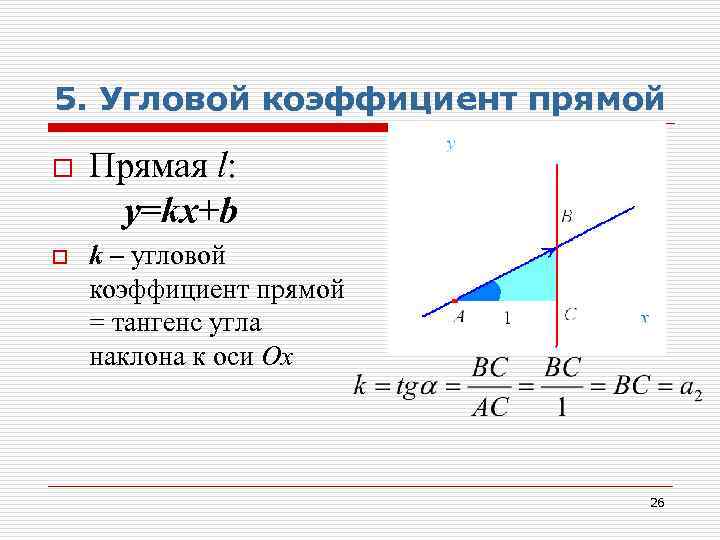 5. Угловой коэффициент прямой

Прямая $l$:

$y=kx+b$

$k$ – угловой коэффициент прямой = тангенс угла наклона к оси $Ox$

y

B

A

1

C

x

$k = tg\alpha = \frac{BC}{AC} = \frac{BC}{1} = BC = a_2$

26